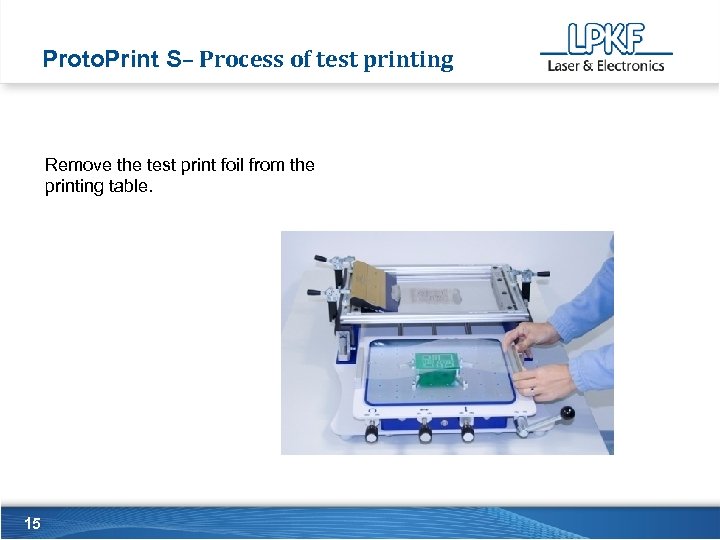 ProtoPrint S– Process of test printing

LPKF
Laser & Electronics

Remove the test print foil from the printing table.

15